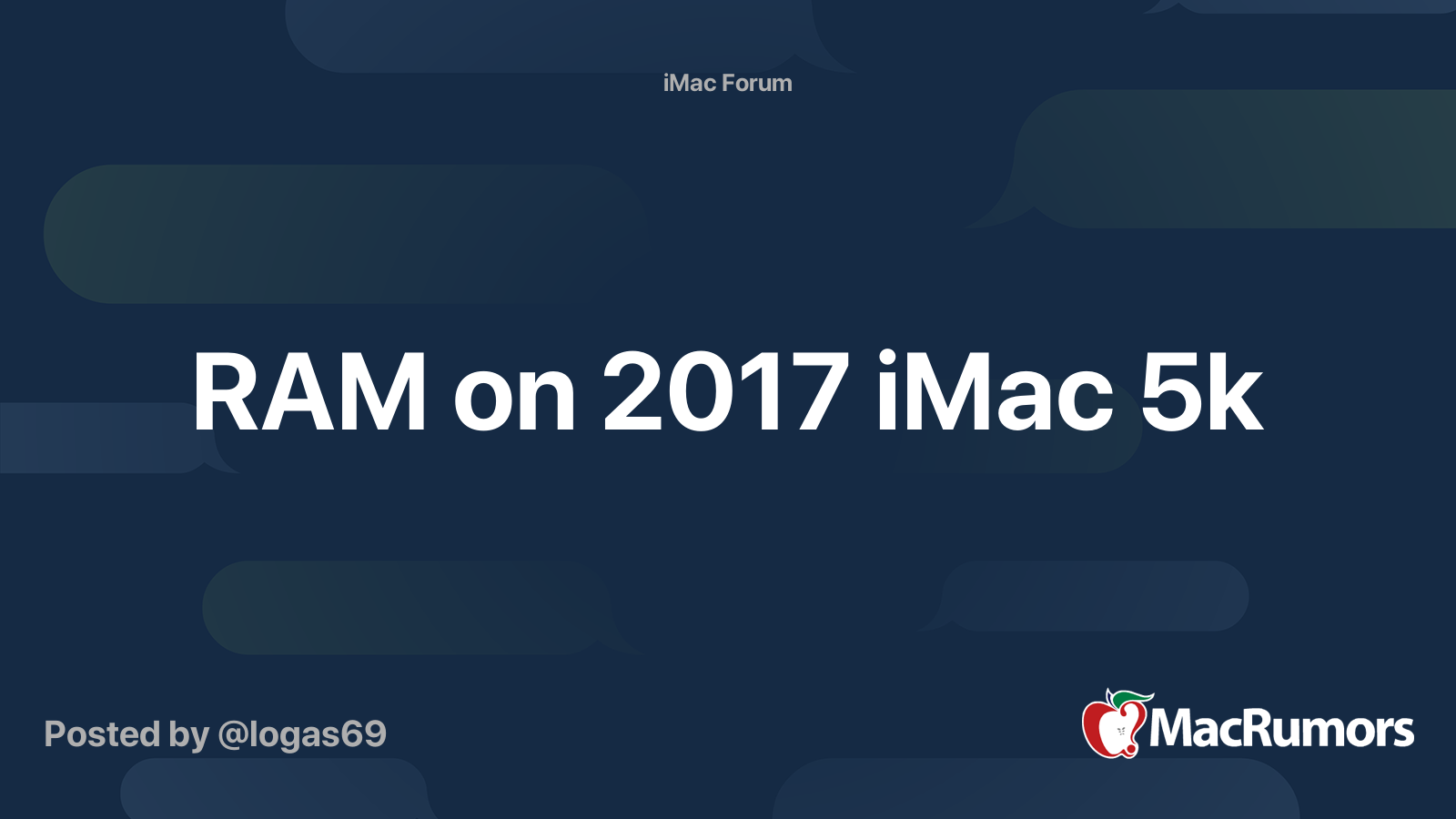 iMac Forum

RAM on 2017 iMac 5k

Posted by @logas69

MacRumors